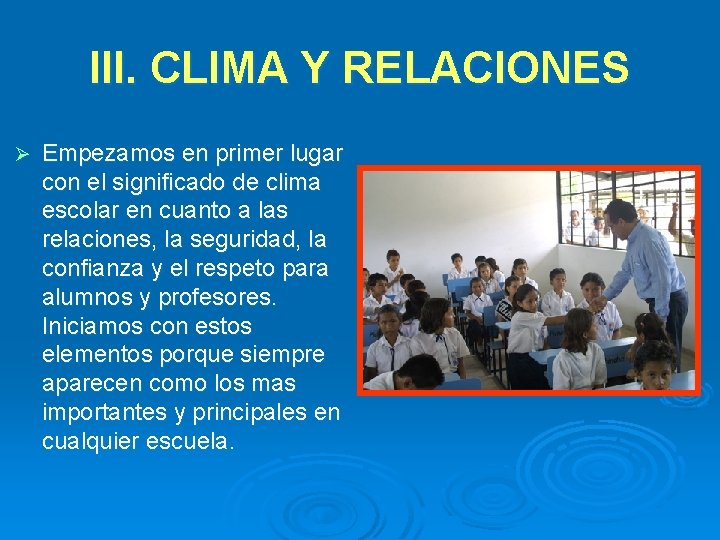 III. CLIMA Y RELACIONES

➢ Empezamos en primer lugar con el significado de clima escolar en cuanto a las relaciones, la seguridad, la confianza y el respeto para alumnos y profesores. Iniciamos con estos elementos porque siempre aparecen como los mas importantes y principales en cualquier escuela.